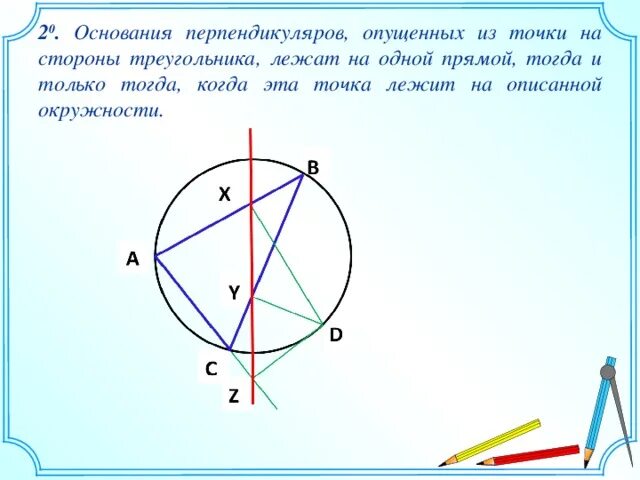 $2^0$. Основания перпендикуляров, опущенных из точки на стороны треугольника, лежат на одной прямой, тогда и только тогда, когда эта точка лежит на описанной окружности.

B
X
A
Y
D
C
Z